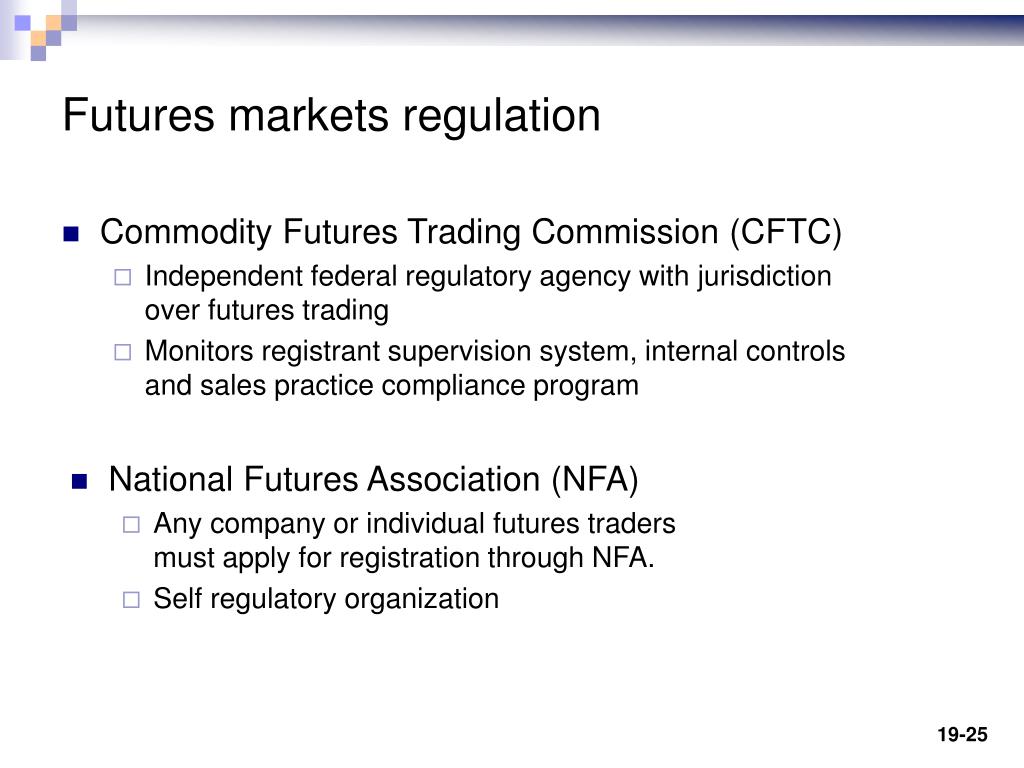 Futures markets regulation

Commodity Futures Trading Commission (CFTC)

Independent federal regulatory agency with jurisdiction over futures trading

Monitors registrant supervision system, internal controls and sales practice compliance program

National Futures Association (NFA)

Any company or individual futures traders must apply for registration through NFA.

Self regulatory organization

19-25